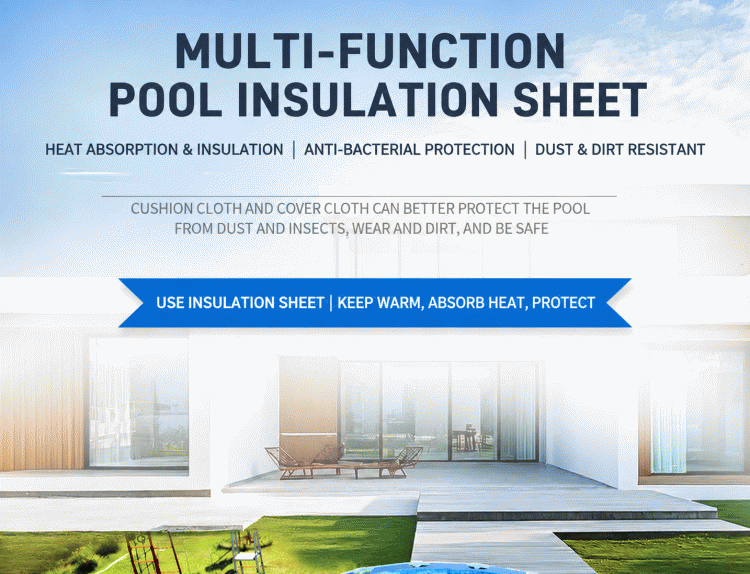 MULTI-FUNCTION
POOL INSULATION SHEET

HEAT ABSORPTION & INSULATION | ANTI-BACTERIAL PROTECTION | DUST & DIRT RESISTANT

CUSHION CLOTH AND COVER CLOTH CAN BETTER PROTECT THE POOL FROM DUST AND INSECTS, WEAR AND DIRT, AND BE SAFE

USE INSULATION SHEET | KEEP WARM, ABSORB HEAT, PROTECT